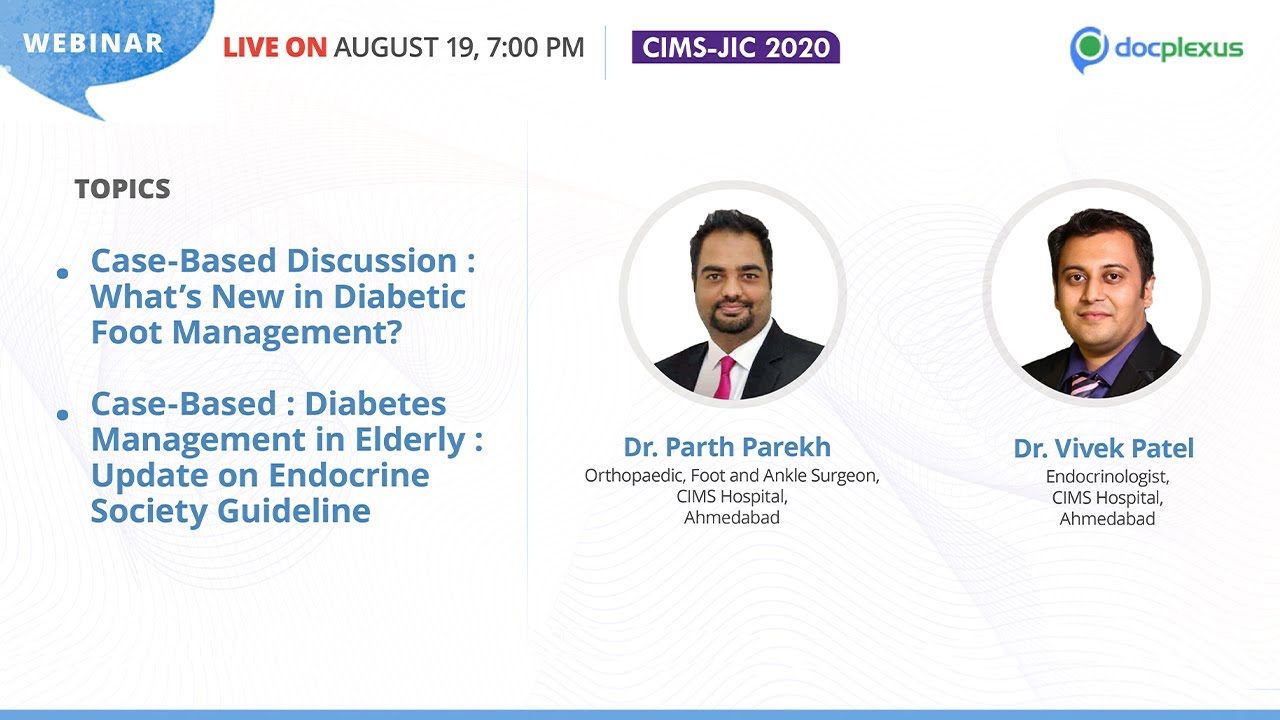 WEBINAR

LIVE ON AUGUST 19, 7:00 PM

CIMS-JIC 2020

docplexus

TOPICS

• Case-Based Discussion : What's New in Diabetic Foot Management?

• Case-Based : Diabetes Management in Elderly : Update on Endocrine Society Guideline

Dr. Parth Parekh
Orthopaedic, Foot and Ankle Surgeon,
CIMS Hospital,
Ahmedabad

Dr. Vivek Patel
Endocrinologist,
CIMS Hospital,
Ahmedabad